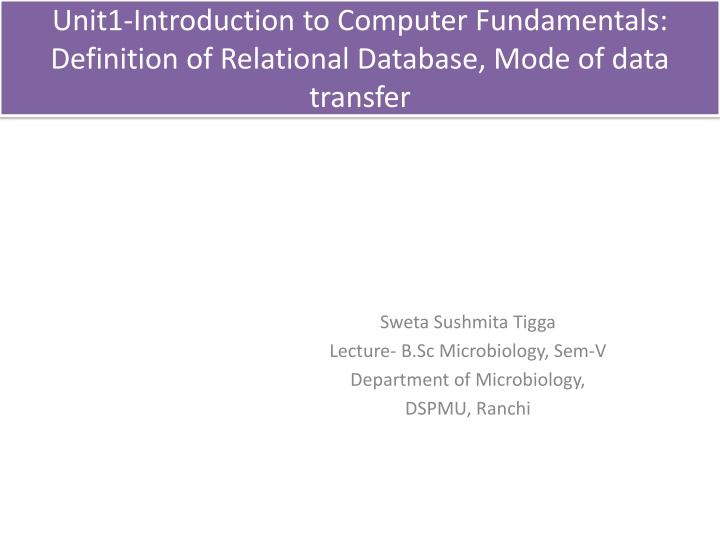 Unit1-Introduction to Computer Fundamentals: Definition of Relational Database, Mode of data transfer

Sweta Sushmita Tigga
Lecture- B.Sc Microbiology, Sem-V
Department of Microbiology,
DSPMU, Ranchi